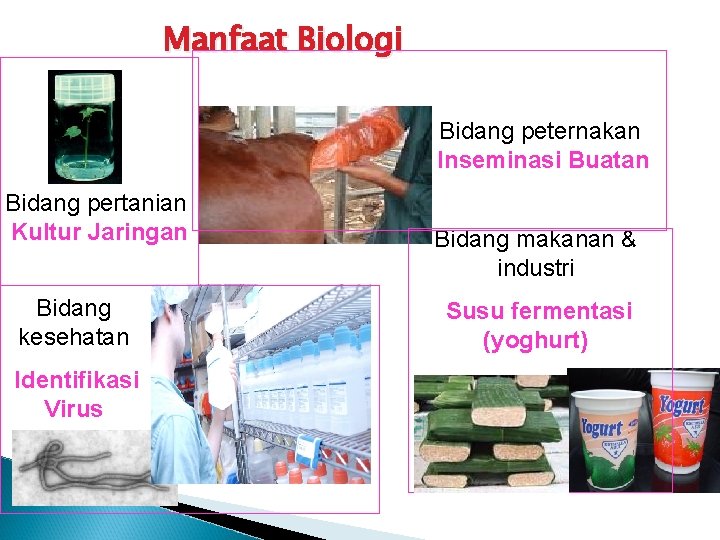 Manfaat Biologi

Bidang pertanian
Kultur Jaringan

Bidang peternakan
Inseminasi Buatan

Bidang makanan & industri

Susu fermentasi (yoghurt)

Bidang kesehatan

Identifikasi Virus

Yogurt

Yogurt